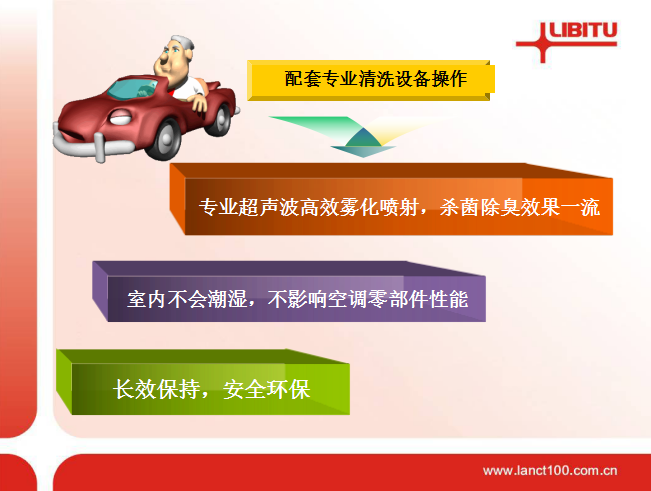 LIBITU

配套专业清洗设备操作

专业超声波高效雾化喷射，杀菌除臭效果一流

室内不会潮湿，不影响空调零部件性能

长效保持，安全环保

www.lanct100.com.cn